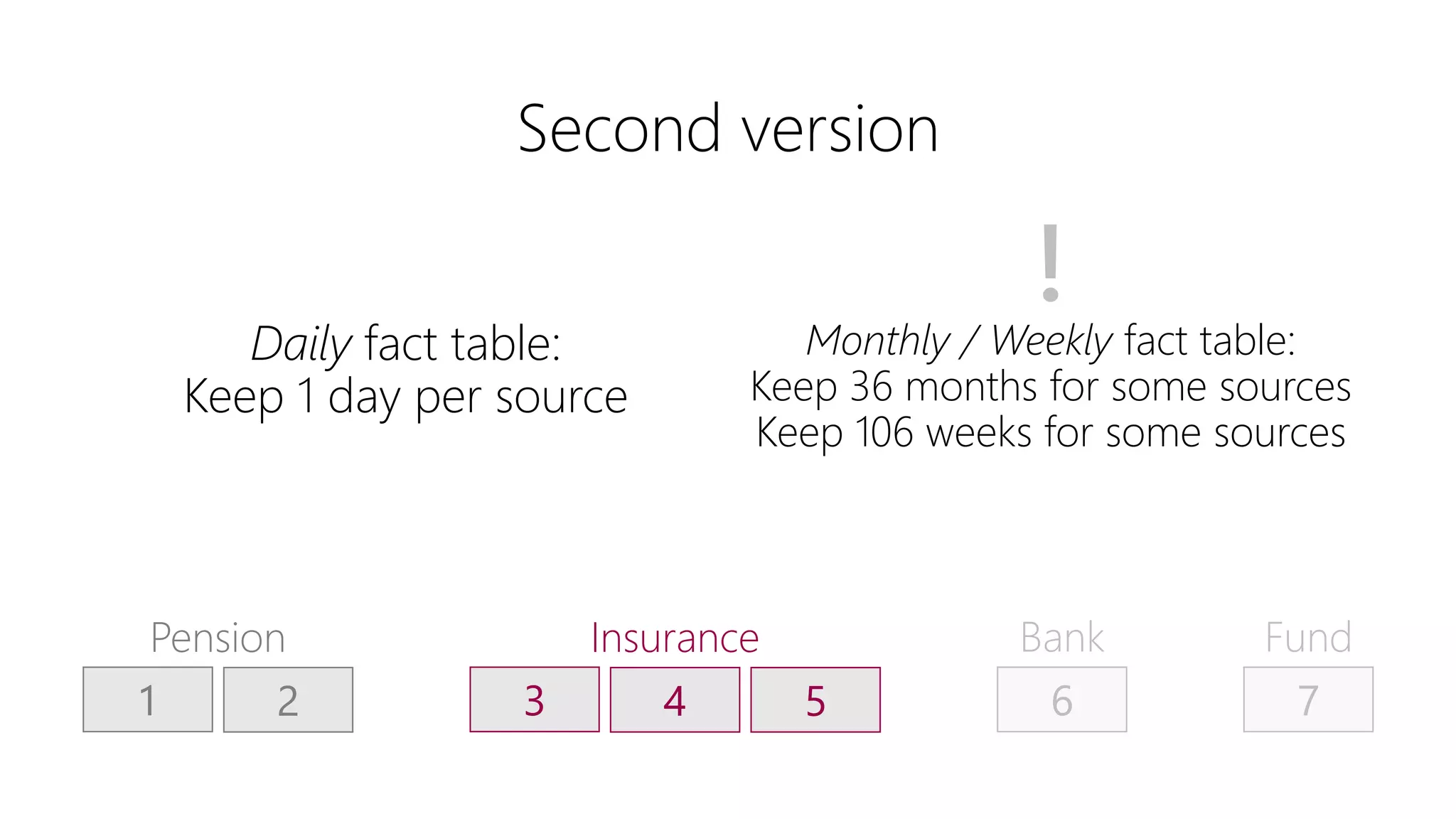 Second version

Daily fact table:
Keep 1 day per source

!

Monthly / Weekly fact table:
Keep 36 months for some sources
Keep 106 weeks for some sources

Pension
1 2

Insurance
3 4 5

Bank
6

Fund
7